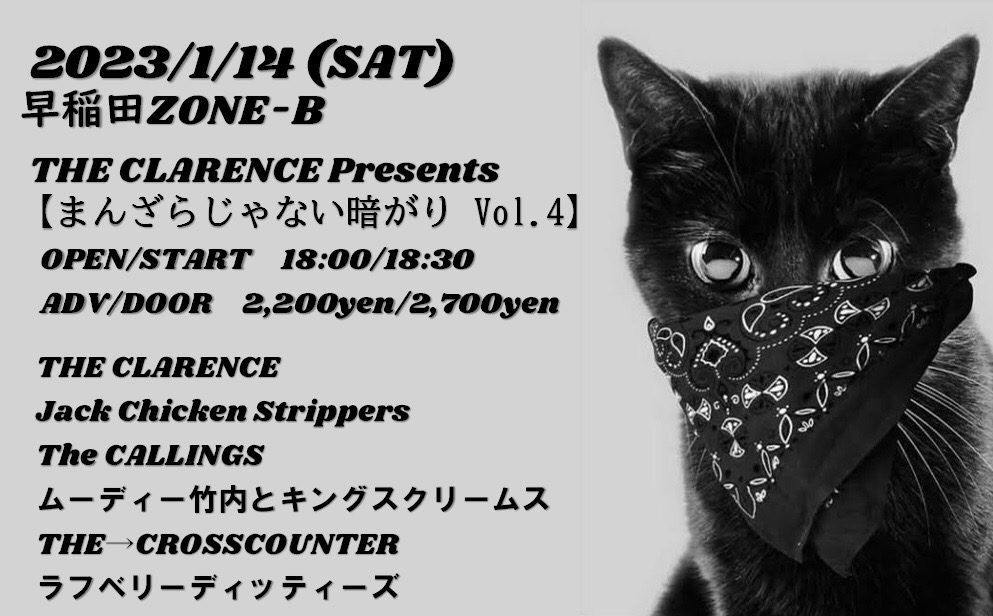 2023/1/14 (SAT)
早稲田ZONE-B

THE CLARENCE Presents
【まんざらじゃない暗がり Vol.4】
OPEN/START 18:00/18:30
ADV/DOOR 2,200yen/2,700yen

THE CLARENCE
Jack Chicken Strippers
The CALLINGS
ムーディー竹内とキングスクリームス
THE→CROSSCOUNTER
ラフベリーディッティーズ